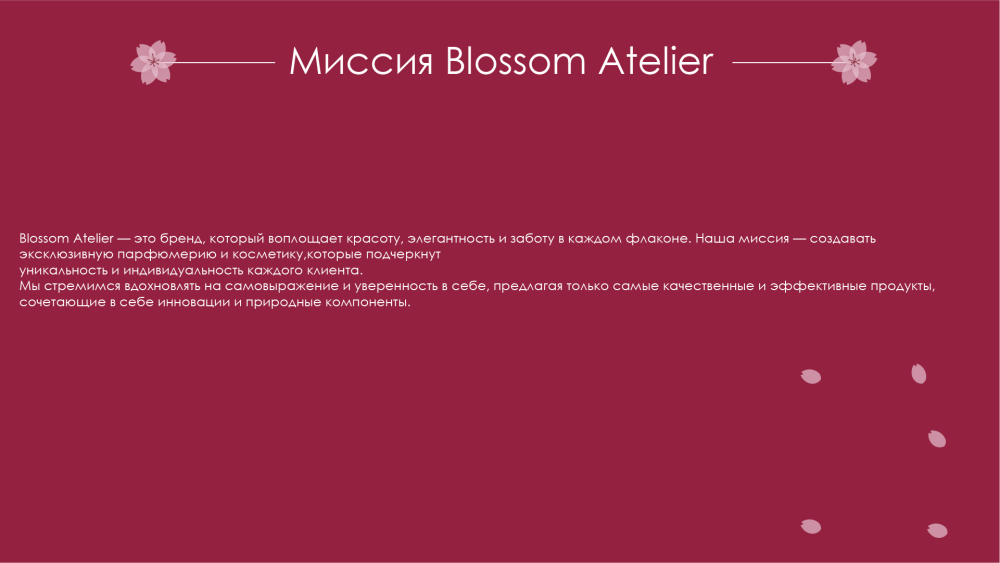 Миссия Blossom Atelier

Blossom Atelier — это бренд, который воплощает красоту, элегантность и заботу в каждом флаконе. Наша миссия — создавать эксклюзивную парфюмерию и косметику,которые подчеркнут уникальность и индивидуальность каждого клиента.
Мы стремимся вдохновлять на самовыражение и уверенность в себе, предлагая только самые качественные и эффективные продукты, сочетающие в себе инновации и природные компоненты.